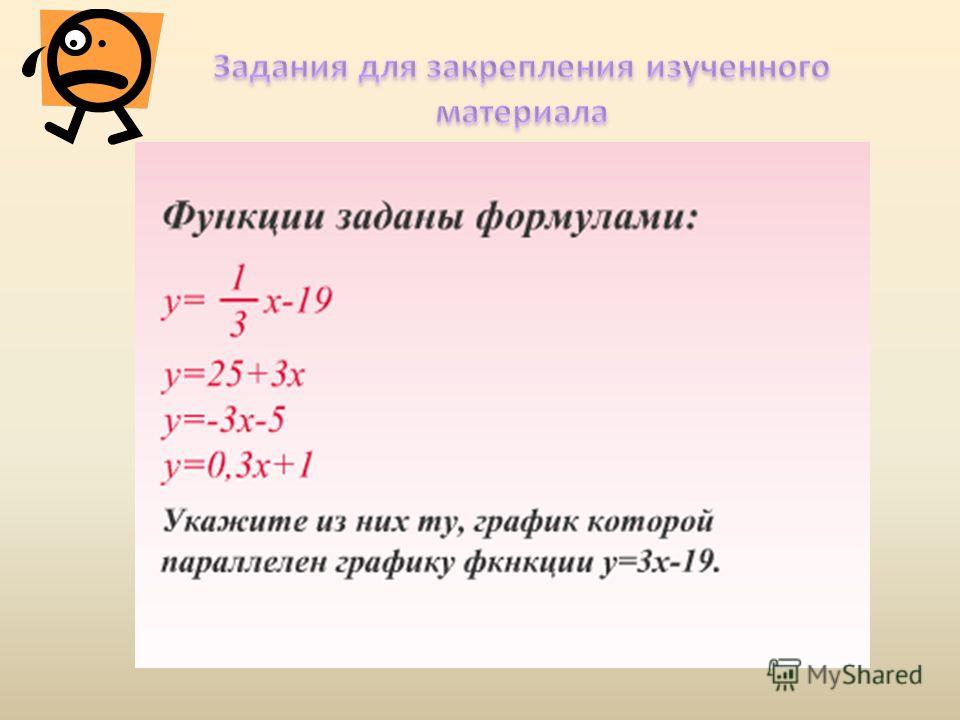 Задания для закрепления изученного материала

Функции заданы формулами:

$y=\frac{1}{3}x-19$

$y=25+3x$

$y=-3x-5$

$y=0,3x+1$

Укажите из них ту, график которой параллелен графику фкнкции $y=3x-19$.

MyShared